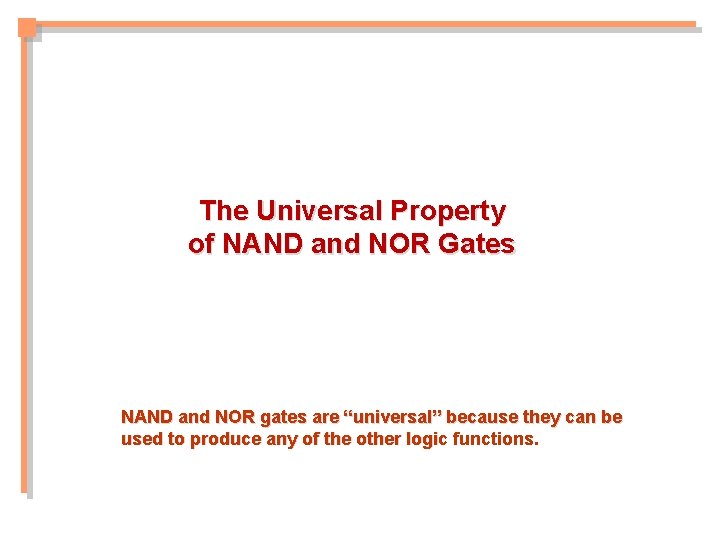 The Universal Property of NAND and NOR Gates

NAND and NOR gates are “universal” because they can be used to produce any of the other logic functions.